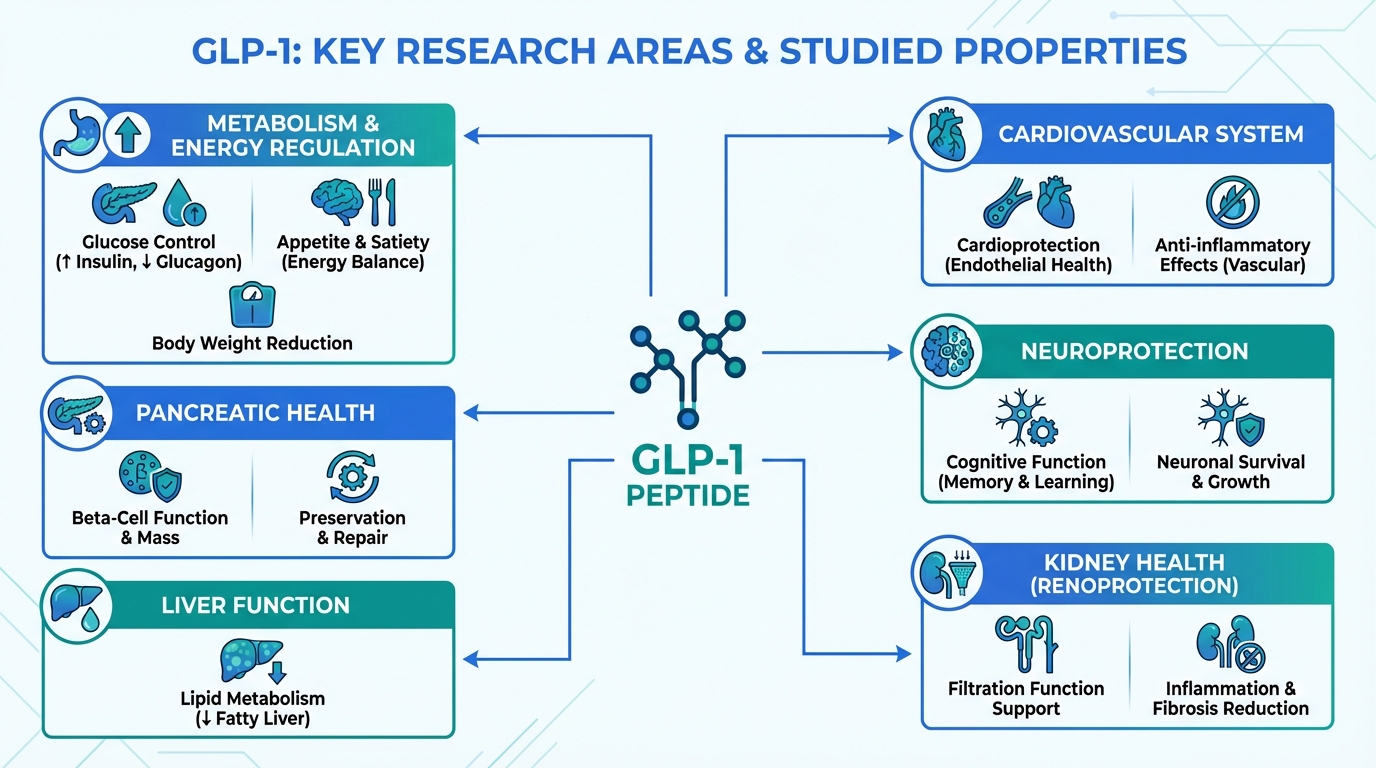 GLP-1: KEY RESEARCH AREAS & STUDIED PROPERTIES

METABOLISM & ENERGY REGULATION

Glucose Control (↑ Insulin, ↓ Glucagon)

Appetite & Satiety (Energy Balance)

Body Weight Reduction

PANCREATIC HEALTH

Beta-Cell Function & Mass

Preservation & Repair

LIVER FUNCTION

Lipid Metabolism (↓ Fatty Liver)

GLP-1 PEPTIDE

CARDIOVASCULAR SYSTEM

Cardioprotection (Endothelial Health)

Anti-inflammatory Effects (Vascular)

NEUROPROTECTION

Cognitive Function (Memory & Learning)

Neuronal Survival & Growth

KIDNEY HEALTH (RENOPROTECTION)

Filtration Function Support

Inflammation & Fibrosis Reduction